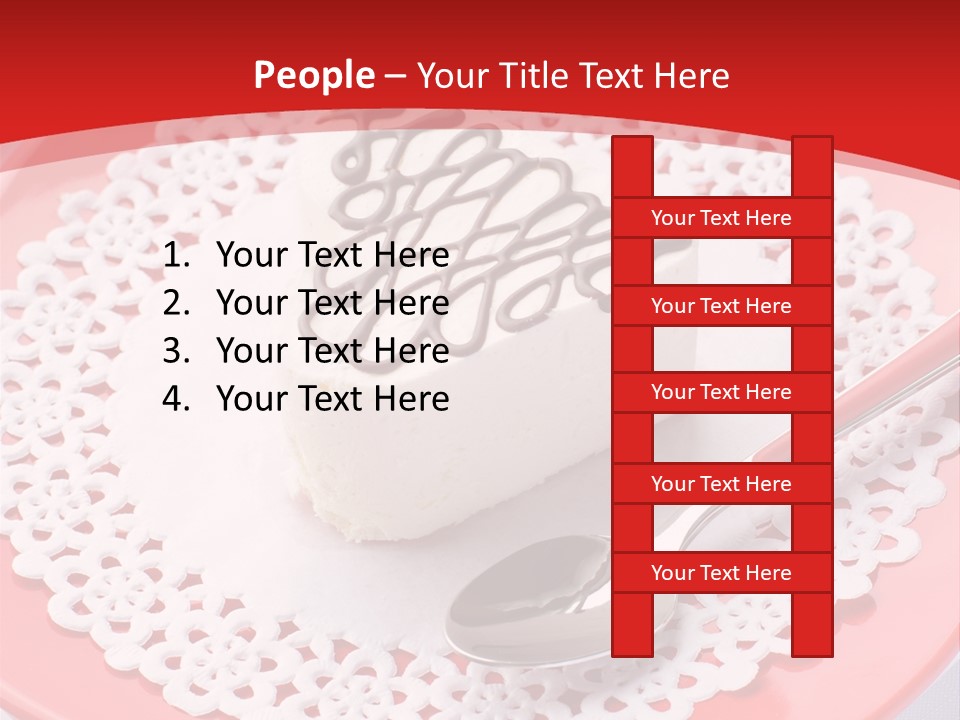 People – Your Title Text Here

1. Your Text Here
2. Your Text Here
3. Your Text Here
4. Your Text Here

Your Text Here
Your Text Here
Your Text Here
Your Text Here
Your Text Here